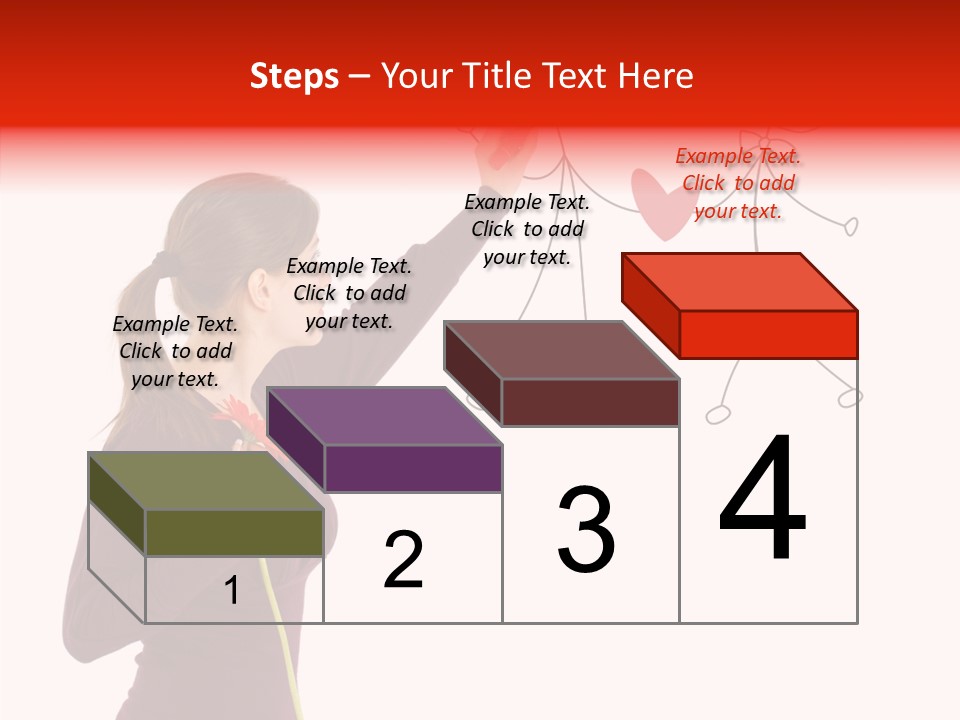 Steps – Your Title Text Here

Example Text. Click to add your text.

Example Text. Click to add your text.

Example Text. Click to add your text.

Example Text. Click to add your text.

1

2

3

4